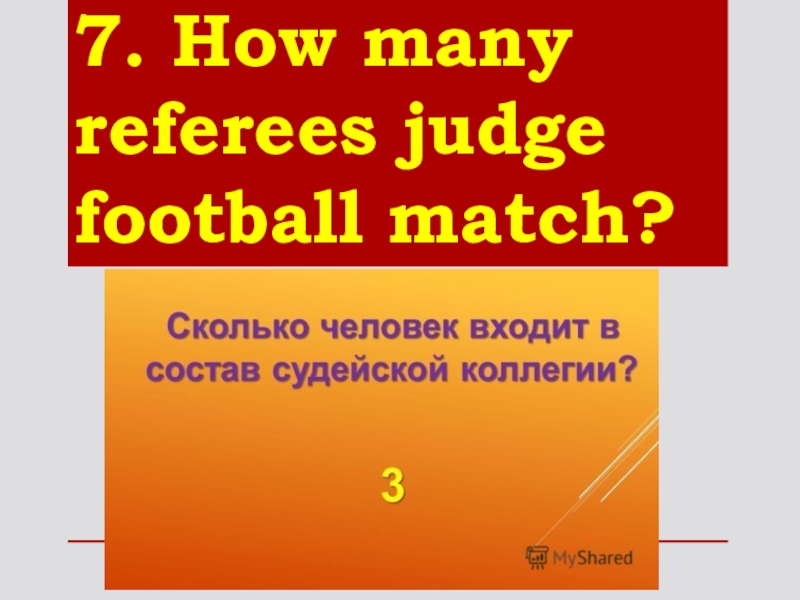 7. How many referees judge football match?

Сколько человек входит в состав судейской коллегии?

3

MyShared